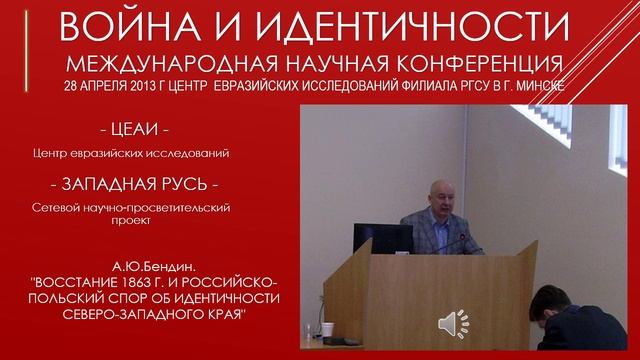 ВОЙНА И ИДЕНТИЧНОСТИ
МЕЖДУНАРОДНАЯ НАУЧНАЯ КОНФЕРЕНЦИЯ
28 АПРЕЛЯ 2013 Г ЦЕНТР ЕВРАЗИЙСКИХ ИССЛЕДОВАНИЙ ФИЛИАЛА РГСУ В Г. МИНСКЕ

- ЦЕАИ -
Центр евразийских исследований

- ЗАПАДНАЯ РУСЬ -
Сетевой научно-просветительский проект

А.Ю.Бендин.
"ВОССТАНИЕ 1863 Г. И РОССИЙСКО-ПОЛЬСКИЙ СПОР ОБ ИДЕНТИЧНОСТИ СЕВЕРО-ЗАПАДНОГО КРАЯ"